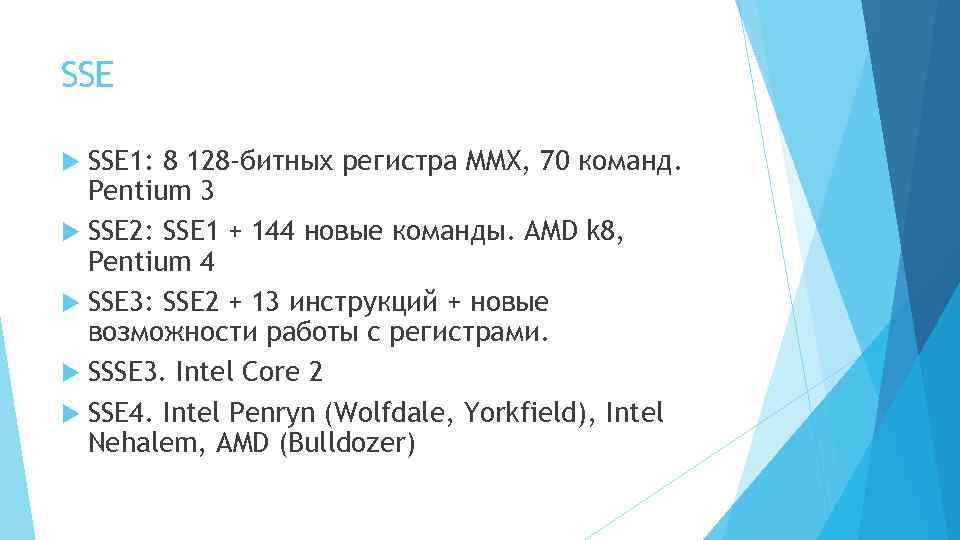 SSE

SSE1: 8 128-битных регистра MMX, 70 команд. Pentium 3

SSE2: SSE1 + 144 новые команды. AMD k8, Pentium 4

SSE3: SSE2 + 13 инструкций + новые возможности работы с регистрами.

SSSE3. Intel Core 2

SSE4. Intel Penryn (Wolfdale, Yorkfield), Intel Nehalem, AMD (Bulldozer)